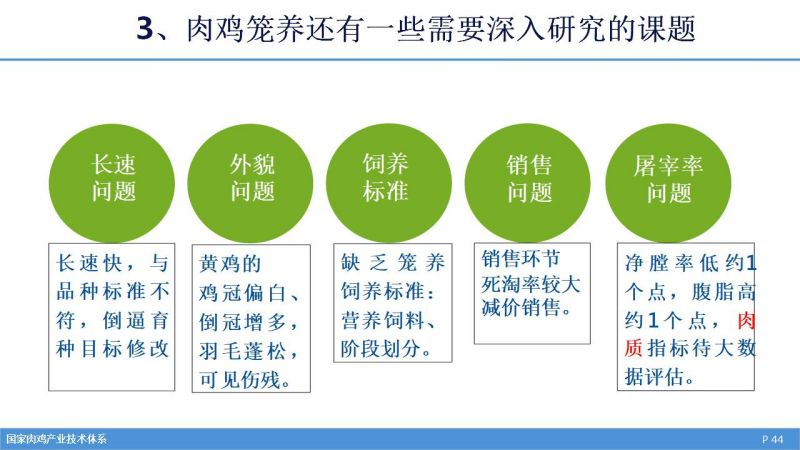 3、肉鸡笼养还有一些需要深入研究的课题

长速问题

外貌问题

饲养标准

销售问题

屠宰率问题

长速快，与品种标准不符，倒逼育种目标修改

黄鸡的鸡冠偏白、倒冠增多，羽毛蓬松，可见伤残。

缺乏笼养饲养标准：营养饲料、阶段划分。

销售环节死淘率较大减价销售。

净膛率低约1个点，腹脂高约1个点，肉质指标待大数据评估。

国家肉鸡产业技术体系

P 44